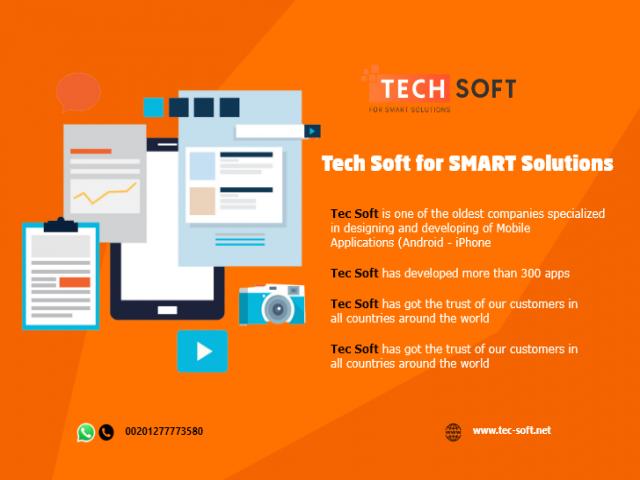 TECH SOFT
FOR SMART SOLUTIONS

Tech Soft for SMART Solutions

Tec Soft is one of the oldest companies specialized in designing and developing of Mobile Applications (Android - iPhone

Tec Soft has developed more than 300 apps

Tec Soft has got the trust of our customers in all countries around the world

Tec Soft has got the trust of our customers in all countries around the world

00201277773580

www.tec-soft.net